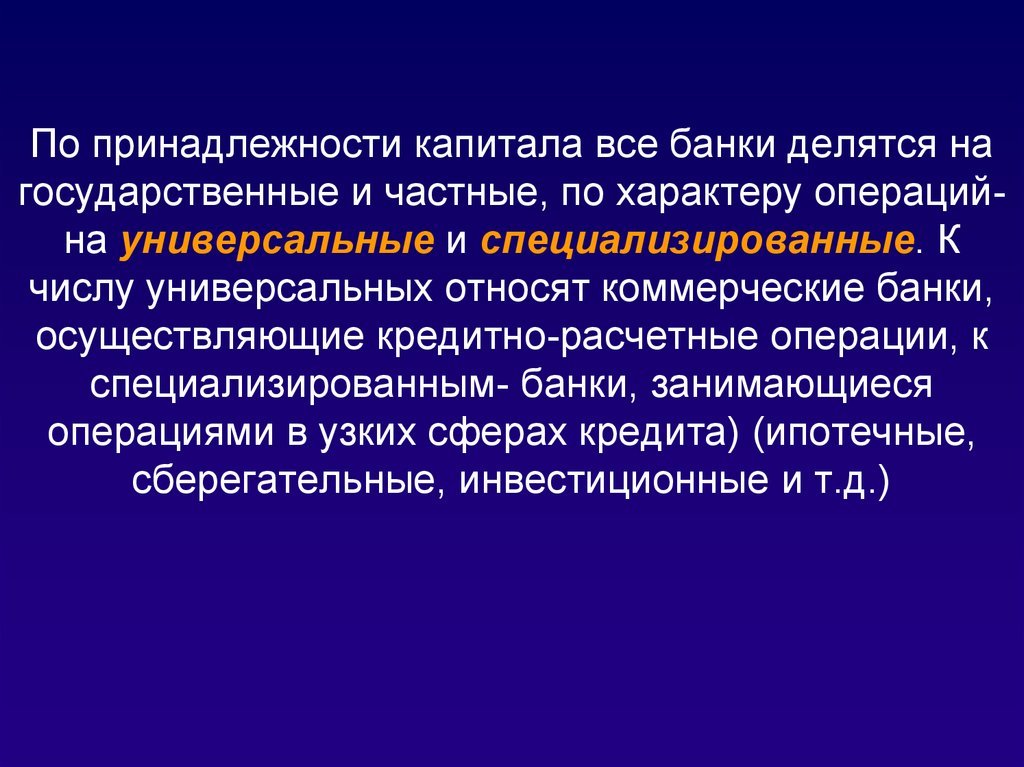 По принадлежности капитала все банки делятся на государственные и частные, по характеру операций- на универсальные и специализированные. К числу универсальных относят коммерческие банки, осуществляющие кредитно-расчетные операции, к специализированным- банки, занимающиеся операциями в узких сферах кредита) (ипотечные, сберегательные, инвестиционные и т.д.)